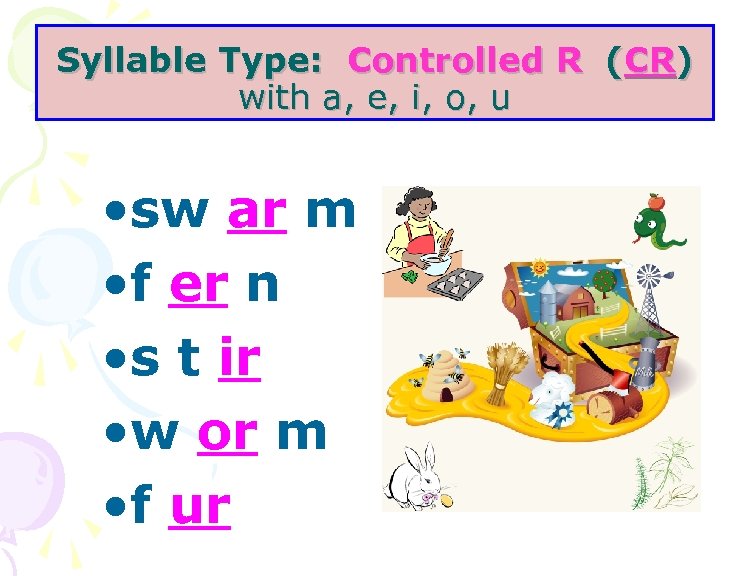 Syllable Type: Controlled R (CR)
with a, e, i, o, u

•sw ar m
•f er n
•s t ir
•w or m
•f ur